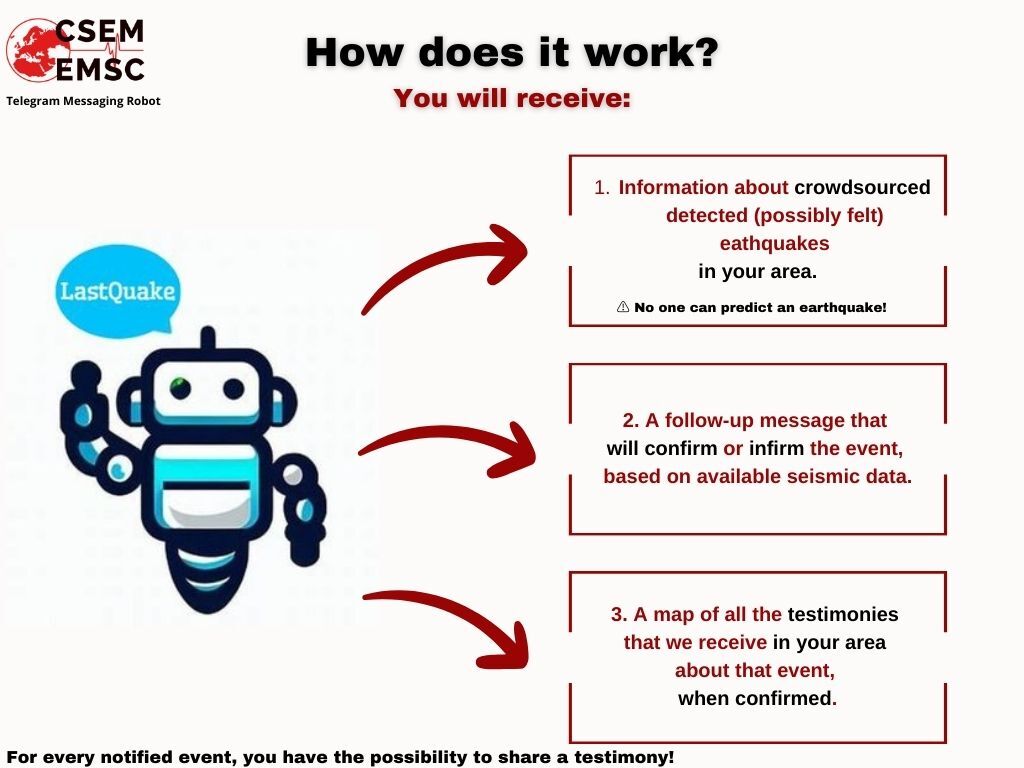 CSEM
EMSC
Telegram Messaging Robot

How does it work?

You will receive:

LastQuake

1. Information about crowdsourced detected (possibly felt) eathquakes in your area.

⚠ No one can predict an earthquake!

2. A follow-up message that will confirm or infirm the event, based on available seismic data.

3. A map of all the testimonies that we receive in your area about that event, when confirmed.

For every notified event, you have the possibility to share a testimony!